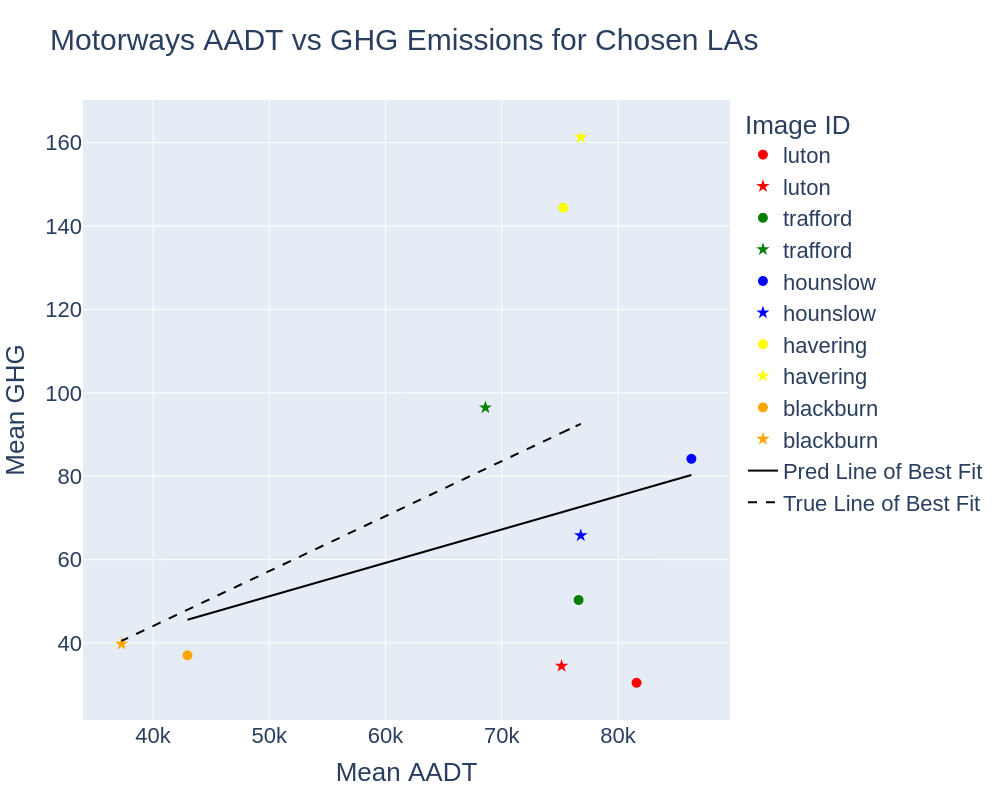 Motorways AADT vs GHG Emissions for Chosen LAs

Mean GHG

160
140
120
100
80
60
40

40k 50k 60k 70k 80k

Mean AADT

Image ID
luton
luton
trafford
trafford
hounslow
hounslow
havering
havering
blackburn
blackburn
Pred Line of Best Fit
True Line of Best Fit